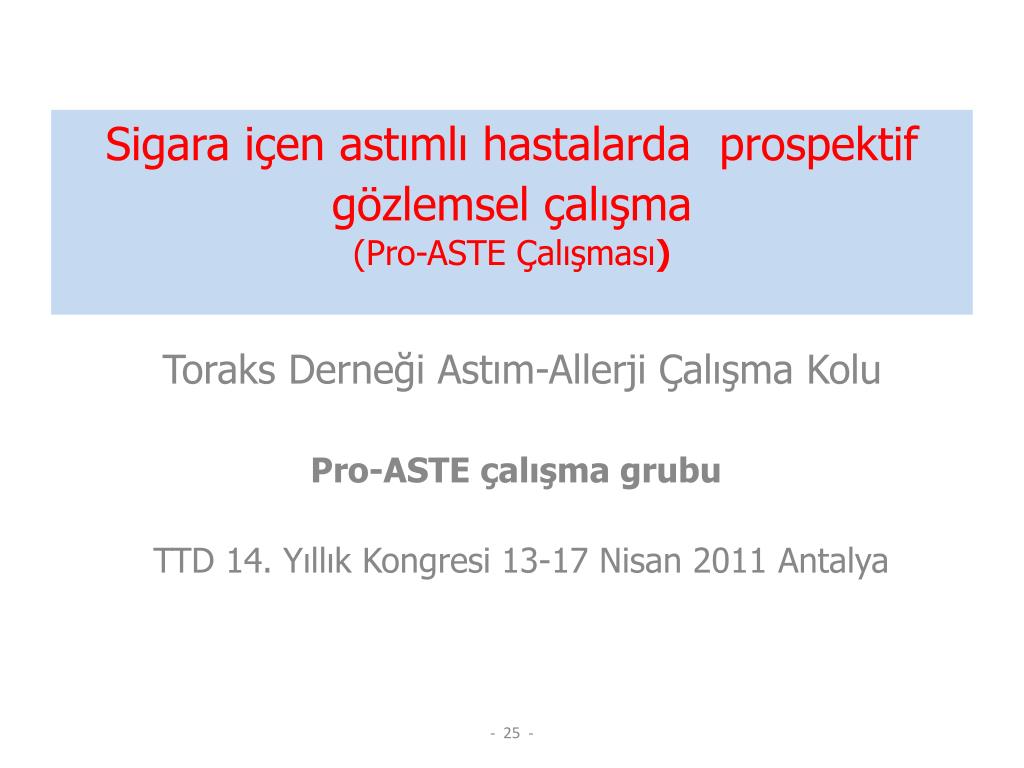 Sigara içen astımlı hastalarda prospektif gözlemsel çalışma
(Pro-ASTE Çalışması)

Toraks Derneği Astım-Allerji Çalışma Kolu

Pro-ASTE çalışma grubu

TTD 14. Yıllık Kongresi 13-17 Nisan 2011 Antalya

- 25 -